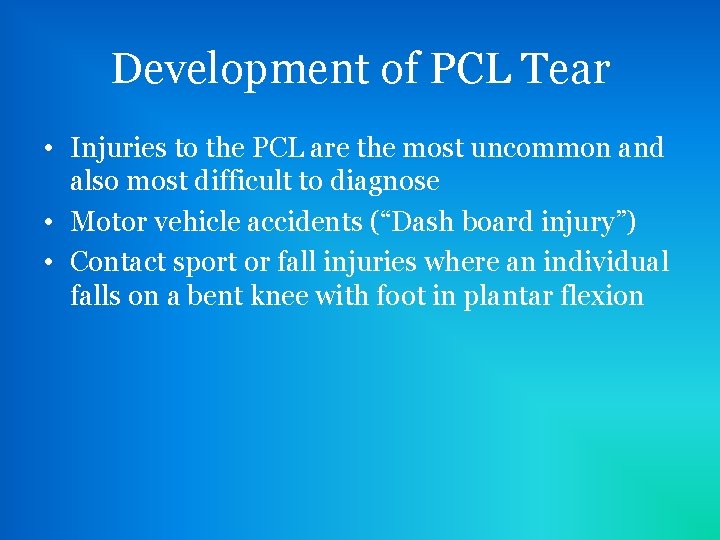 Development of PCL Tear

• Injuries to the PCL are the most uncommon and also most difficult to diagnose
• Motor vehicle accidents (“Dash board injury”)
• Contact sport or fall injuries where an individual falls on a bent knee with foot in plantar flexion